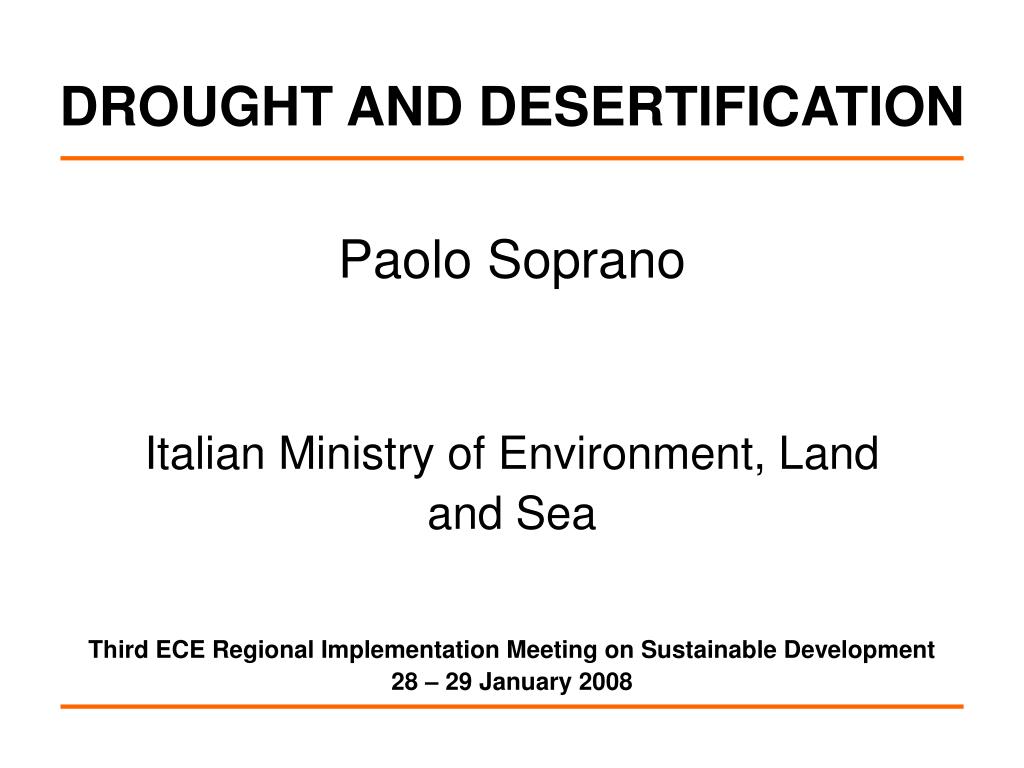 DROUGHT AND DESERTIFICATION

Paolo Soprano

Italian Ministry of Environment, Land and Sea

Third ECE Regional Implementation Meeting on Sustainable Development
28 – 29 January 2008